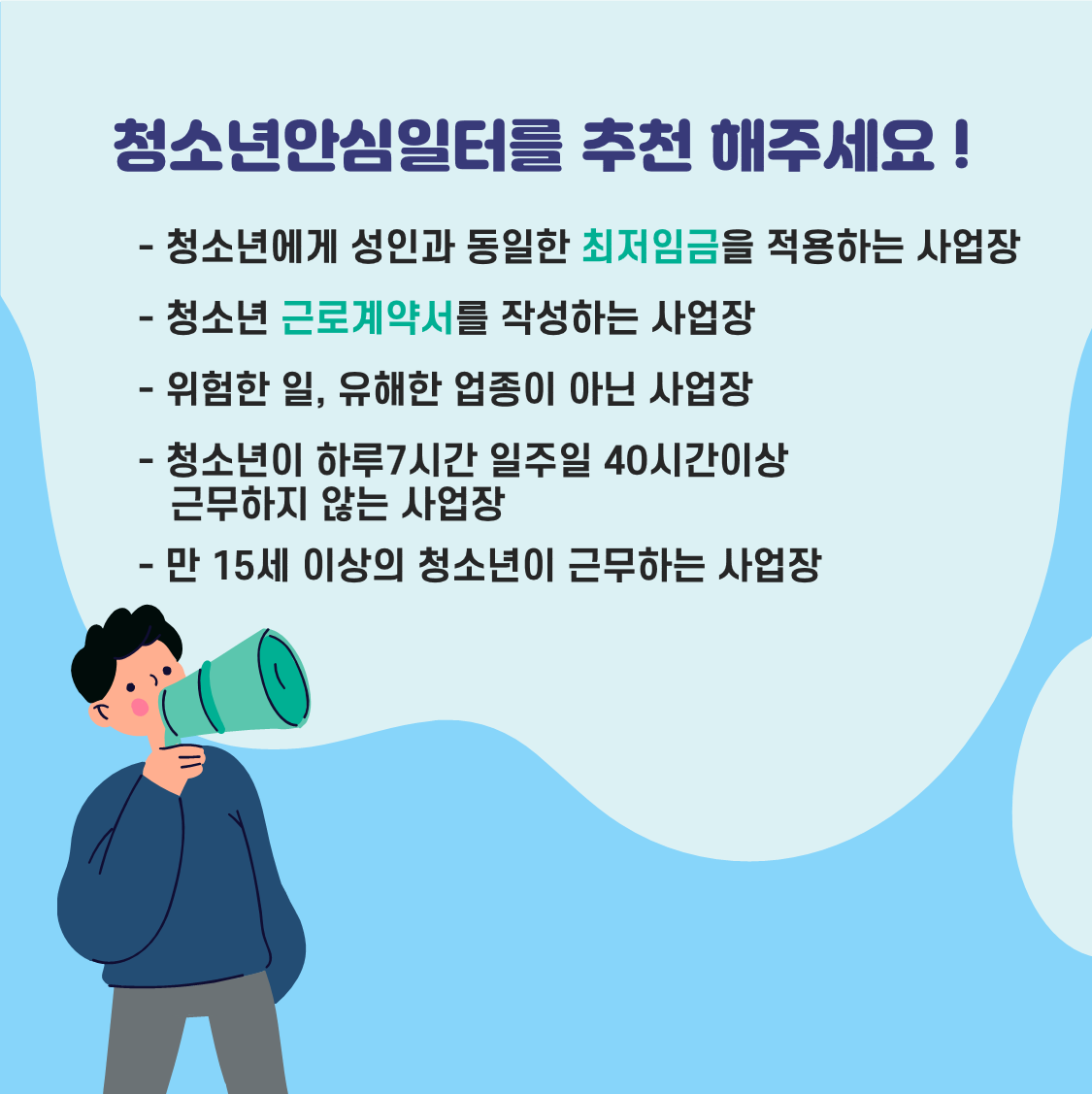 청소년안심일터를 추천 해주세요 !

- 청소년에게 성인과 동일한 최저임금을 적용하는 사업장

- 청소년 근로계약서를 작성하는 사업장

- 위험한 일, 유해한 업종이 아닌 사업장

- 청소년이 하루7시간 일주일 40시간이상 근무하지 않는 사업장

- 만 15세 이상의 청소년이 근무하는 사업장